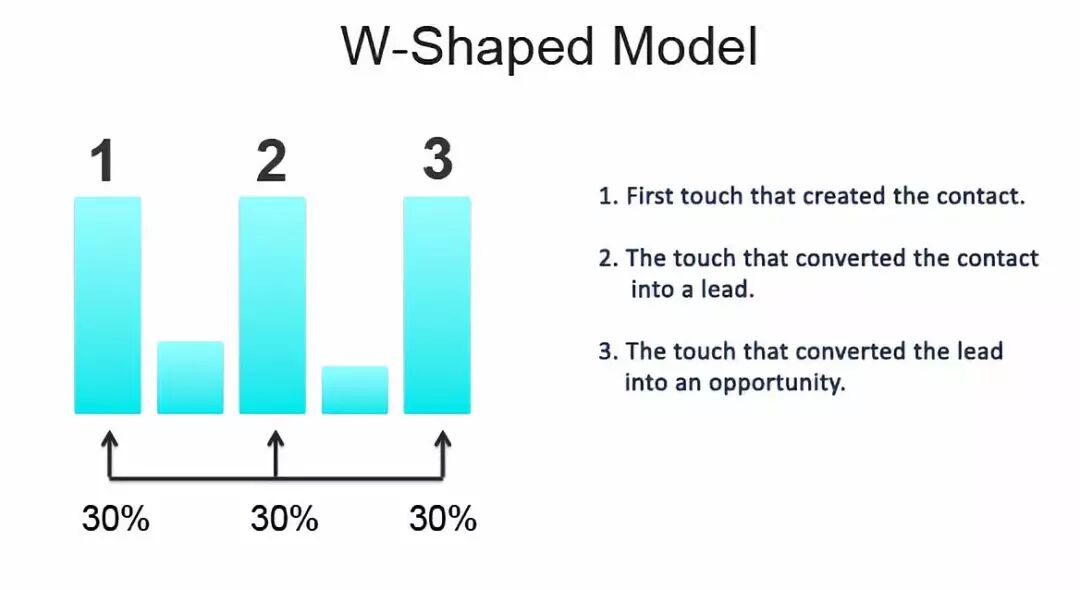 W-Shaped Model

1

2

3

30%

30%

30%

1. First touch that created the contact.

2. The touch that converted the contact into a lead.

3. The touch that converted the lead into an opportunity.